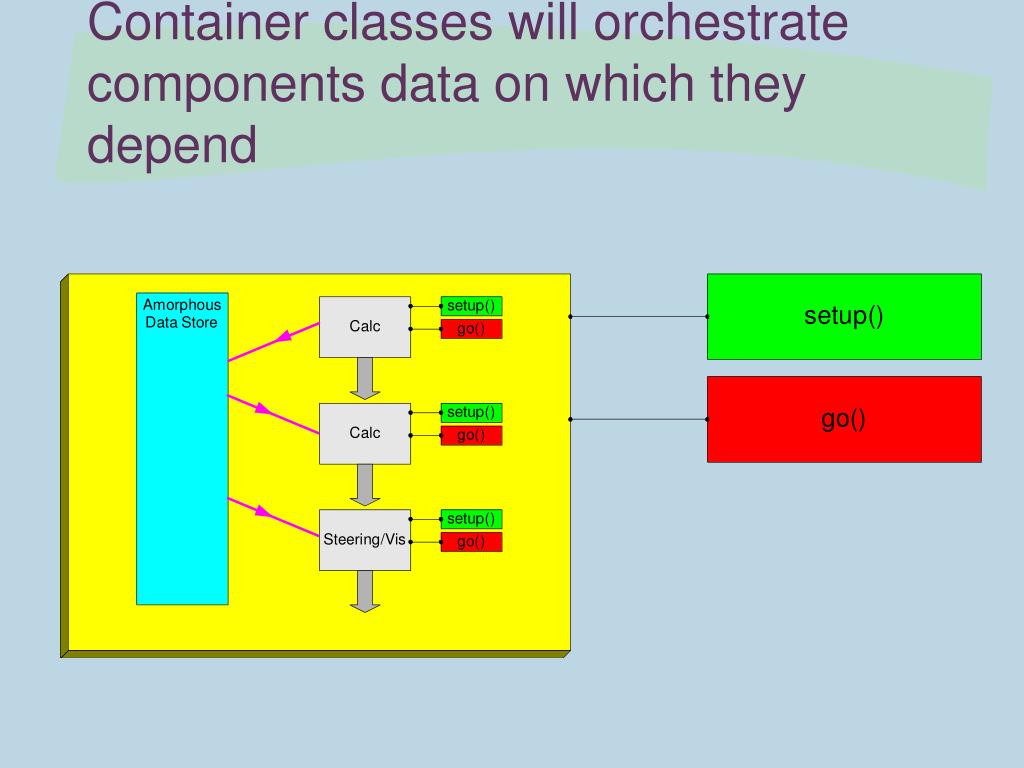 Container classes will orchestrate components data on which they depend

Amorphous Data Store

Calc

setup()

go()

Calc

setup()

go()

Steering/Vis

setup()

go()

setup()

go()